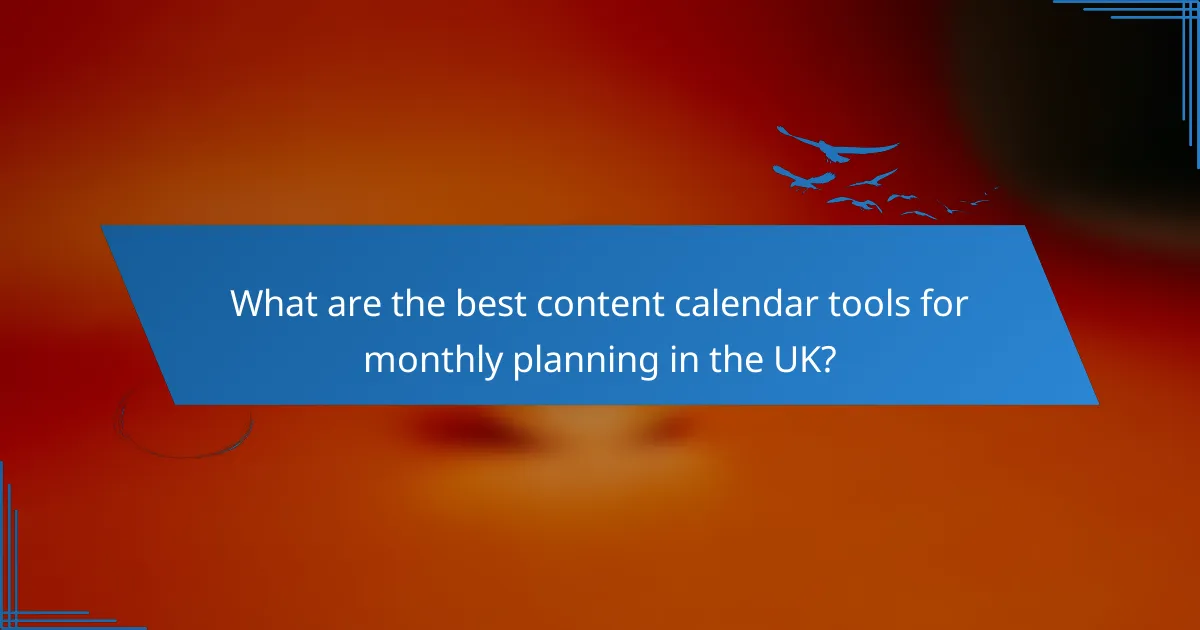 What are the best content calendar tools for monthly planning in the UK?